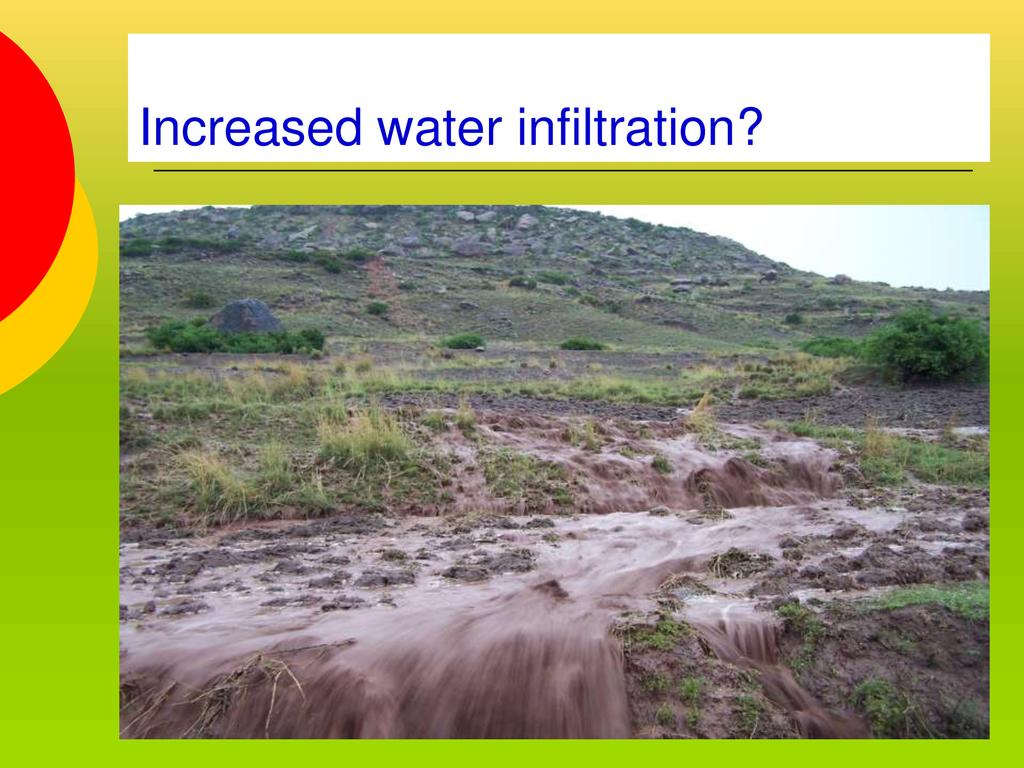 Increased water infiltration?